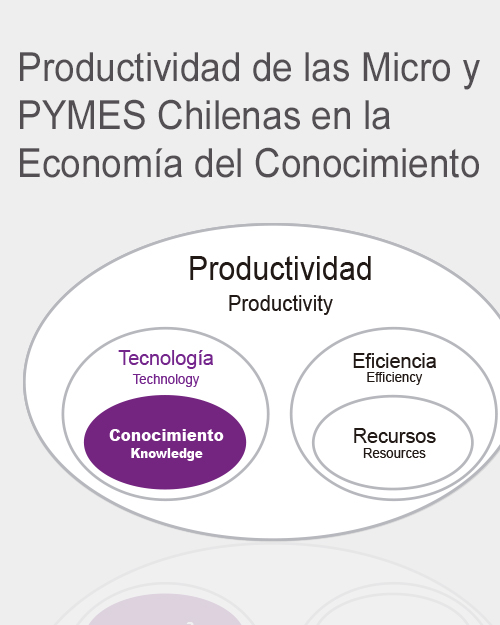 Productividad de las Micro y PYMES Chilenas en la Economía del Conocimiento

Productividad
Productivity

Tecnología
Technology

Conocimiento
Knowledge

Eficiencia
Efficiency

Recursos
Resources